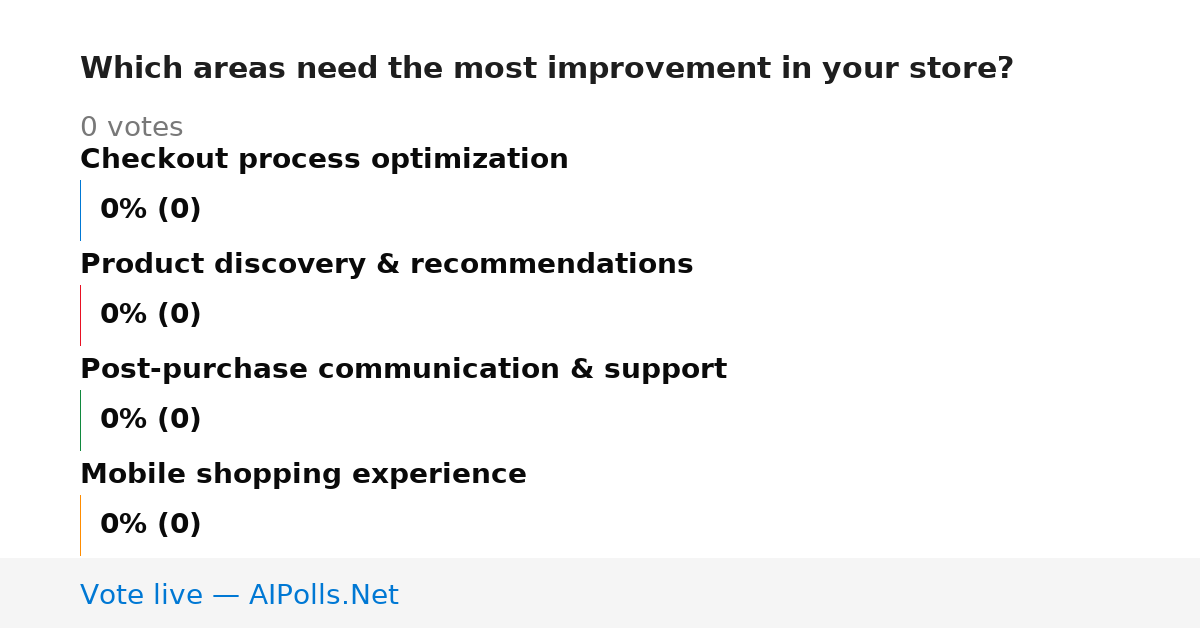 Which areas need the most improvement in your store?

0 votes

Checkout process optimization

0% (0)

Product discovery & recommendations

0% (0)

Post-purchase communication & support

0% (0)

Mobile shopping experience

0% (0)

Vote live — AIPolls.Net